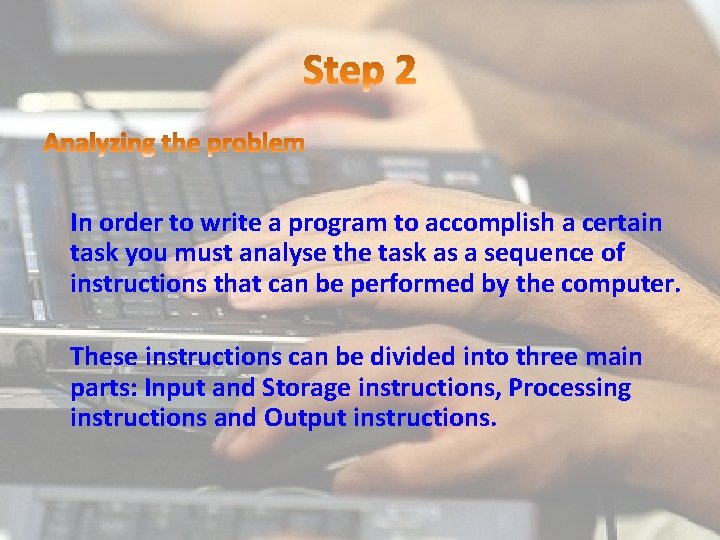 Step 2

Analyzing the problem

In order to write a program to accomplish a certain task you must analyse the task as a sequence of instructions that can be performed by the computer.

These instructions can be divided into three main parts: Input and Storage instructions, Processing instructions and Output instructions.